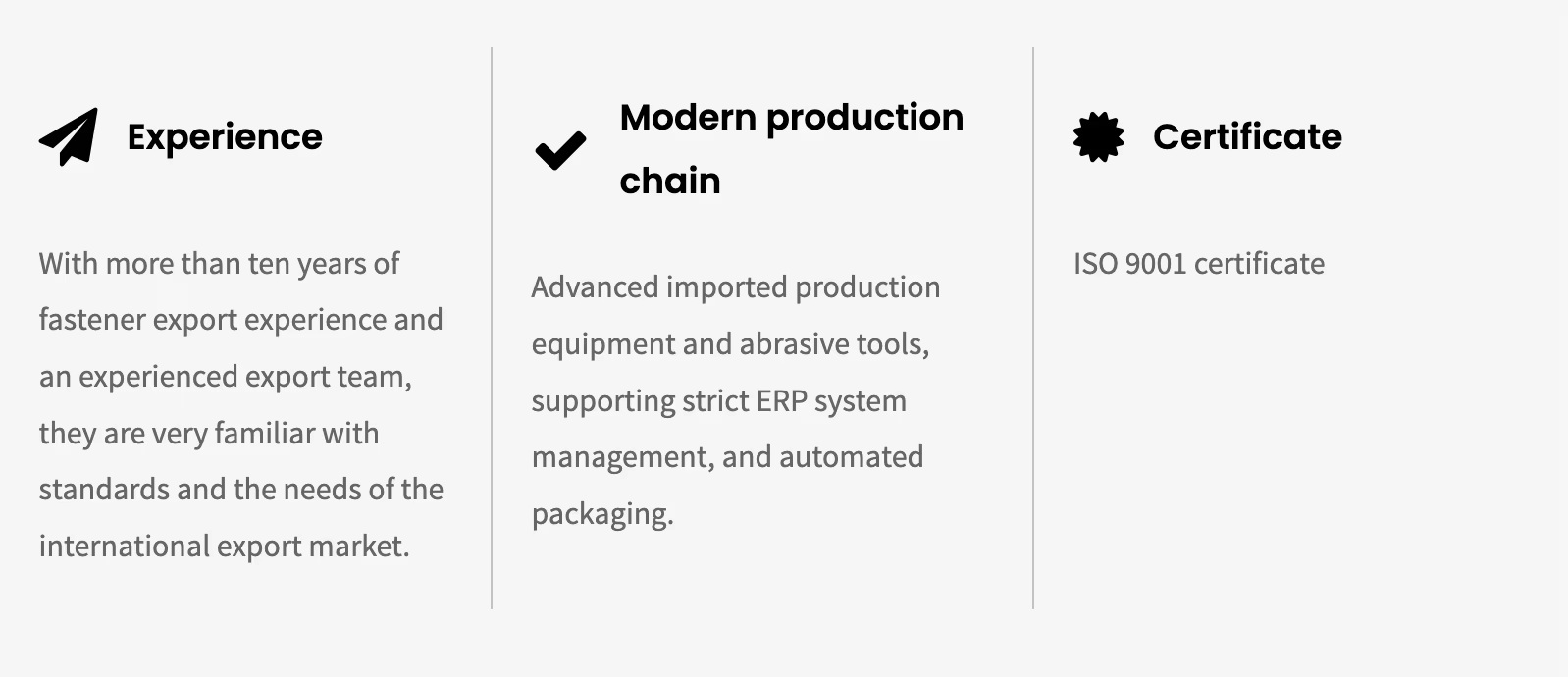 Experience

With more than ten years of fastener export experience and an experienced export team, they are very familiar with standards and the needs of the international export market.

Modern production chain

Advanced imported production equipment and abrasive tools, supporting strict ERP system management, and automated packaging.

Certificate

ISO 9001 certificate